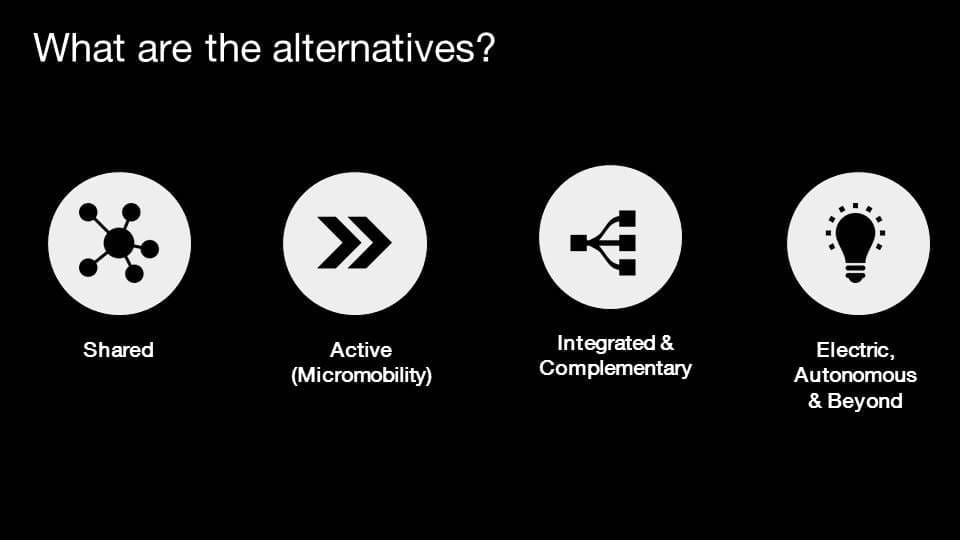 What are the alternatives?

Shared

Active (Micromobility)

Integrated & Complementary

Electric, Autonomous & Beyond